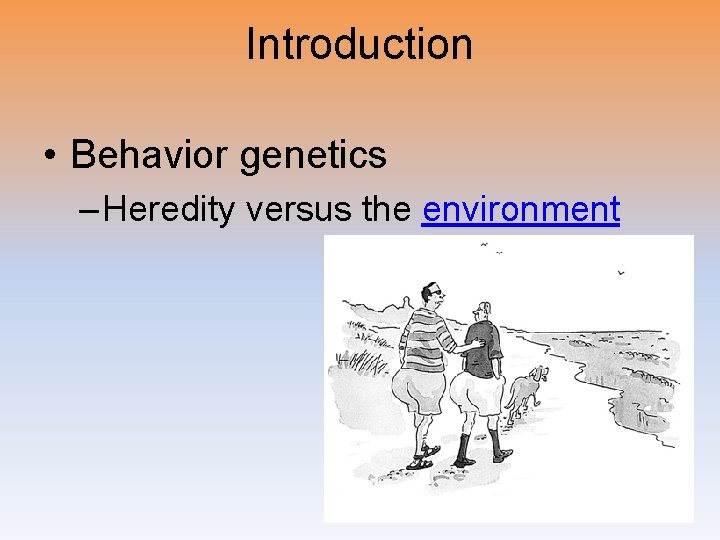 Introduction

• Behavior genetics
– Heredity versus the environment